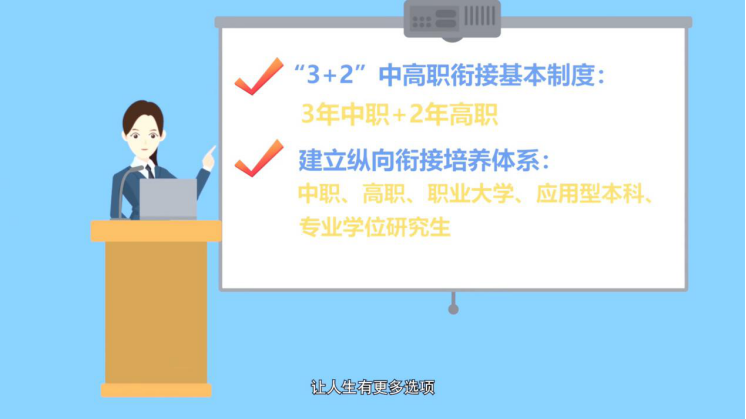 “3+2”中高职衔接基本制度：

3年中职+2年高职

建立纵向衔接培养体系：

中职、高职、职业大学、应用型本科、专业学位研究生

让人生有更多选项